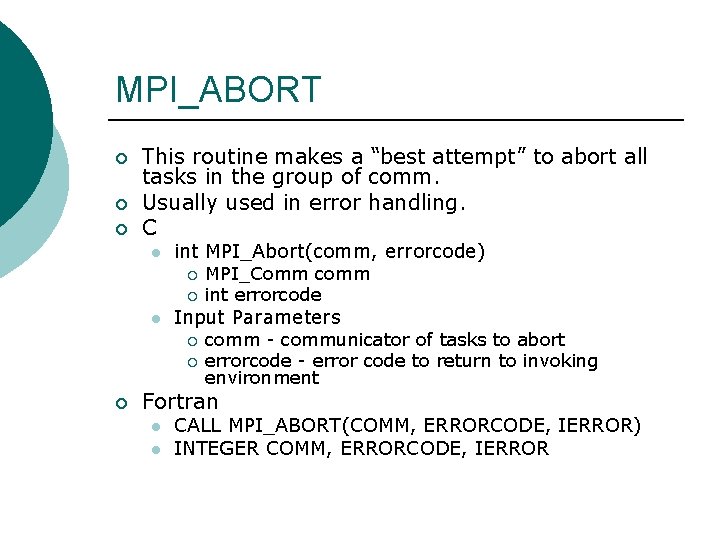 MPI_ABORT

- This routine makes a “best attempt” to abort all tasks in the group of comm.
- Usually used in error handling.
- C
  - int MPI_Abort(comm, errorcode)
    - MPI_Comm comm
    - int errorcode
  - Input Parameters
    - comm - communicator of tasks to abort
    - errorcode - error code to return to invoking environment
- Fortran
  - CALL MPI_ABORT(COMM, ERRORCODE, IERROR)
  - INTEGER COMM, ERRORCODE, IERROR